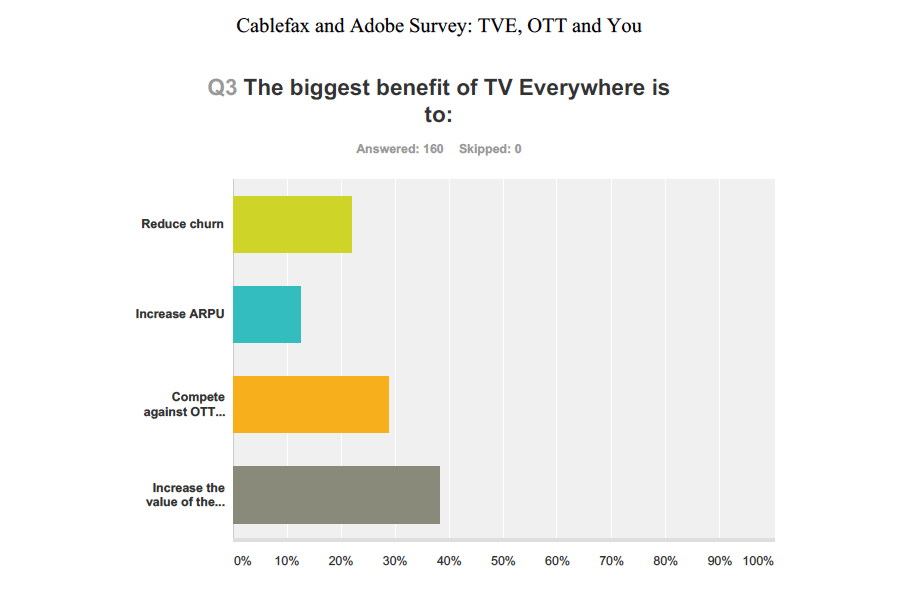 Cablefax and Adobe Survey: TVE, OTT and You

Q3 The biggest benefit of TV Everywhere is to:

Answered: 160 Skipped: 0

Reduce churn

Increase ARPU

Compete against OTT...

Increase the value of the...

0% 10% 20% 30% 40% 50% 60% 70% 80% 90% 100%